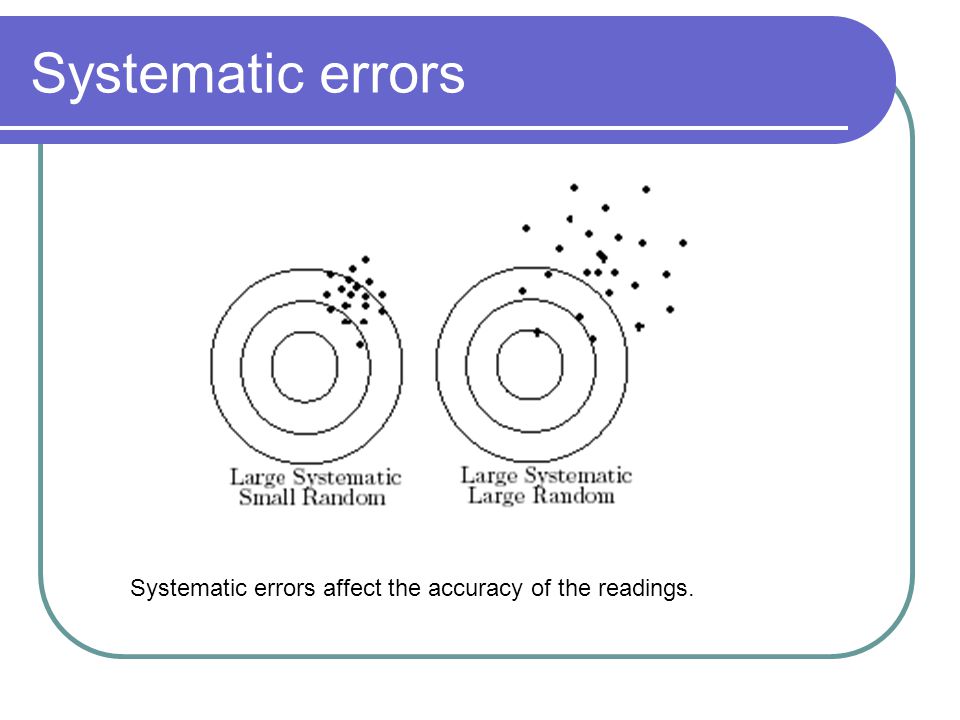 Systematic errors

Large Systematic
Small Random

Large Systematic
Large Random

Systematic errors affect the accuracy of the readings.